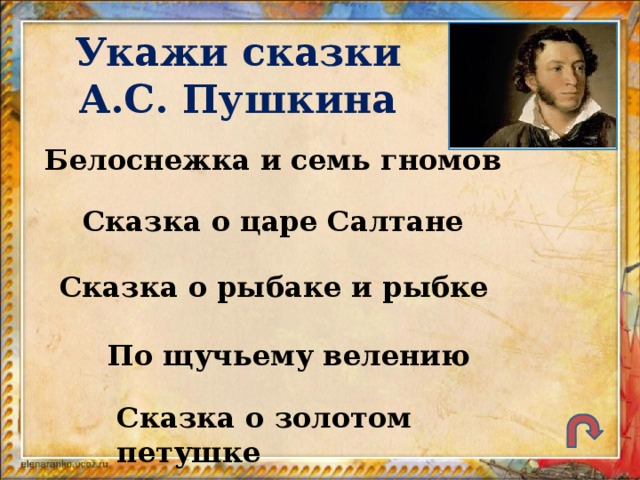 Укажи сказки А.С. Пушкина

Белоснежка и семь гномов

Сказка о царе Салтане

Сказка о рыбаке и рыбке

По щучьему велению

Сказка о золотом петушке

elenaranko.ucoz.ru